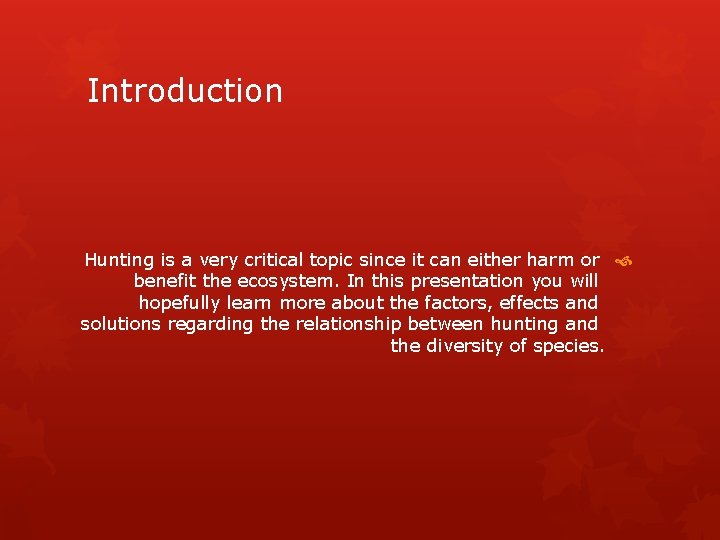 Introduction

Hunting is a very critical topic since it can either harm or benefit the ecosystem. In this presentation you will hopefully learn more about the factors, effects and solutions regarding the relationship between hunting and the diversity of species.